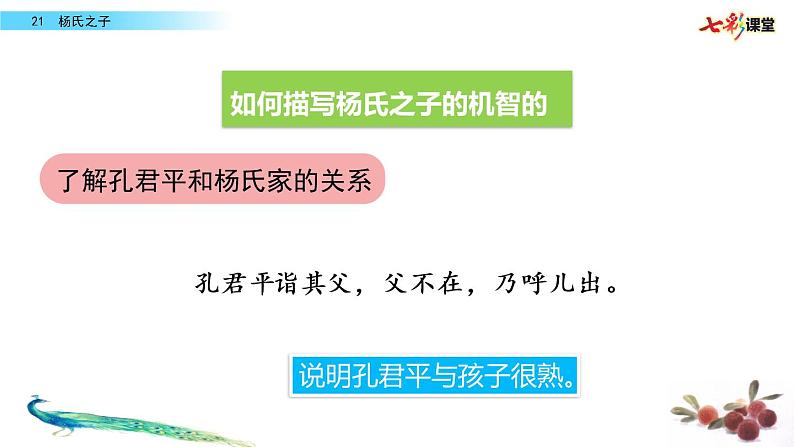 21 杨氏之子

七彩课堂

如何描写杨氏之子的机智的

了解孔君平和杨氏家的关系

孔君平诣其父，父不在，乃呼儿出。

说明孔君平与孩子很熟。